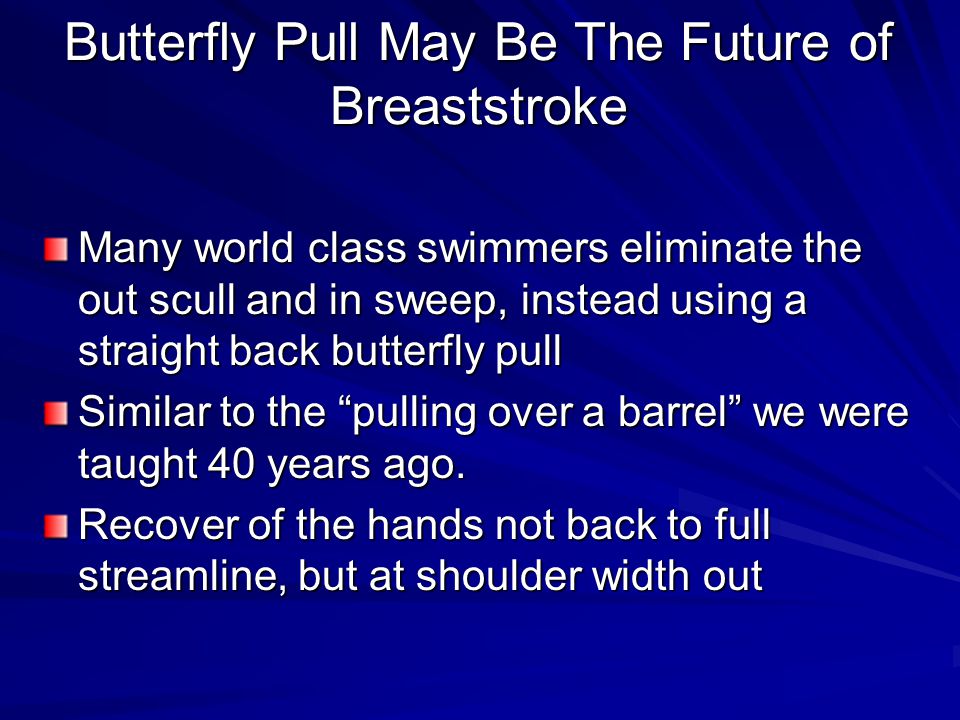 Butterfly Pull May Be The Future of Breaststroke

Many world class swimmers eliminate the out scull and in sweep, instead using a straight back butterfly pull

Similar to the “pulling over a barrel” we were taught 40 years ago.

Recover of the hands not back to full streamline, but at shoulder width out